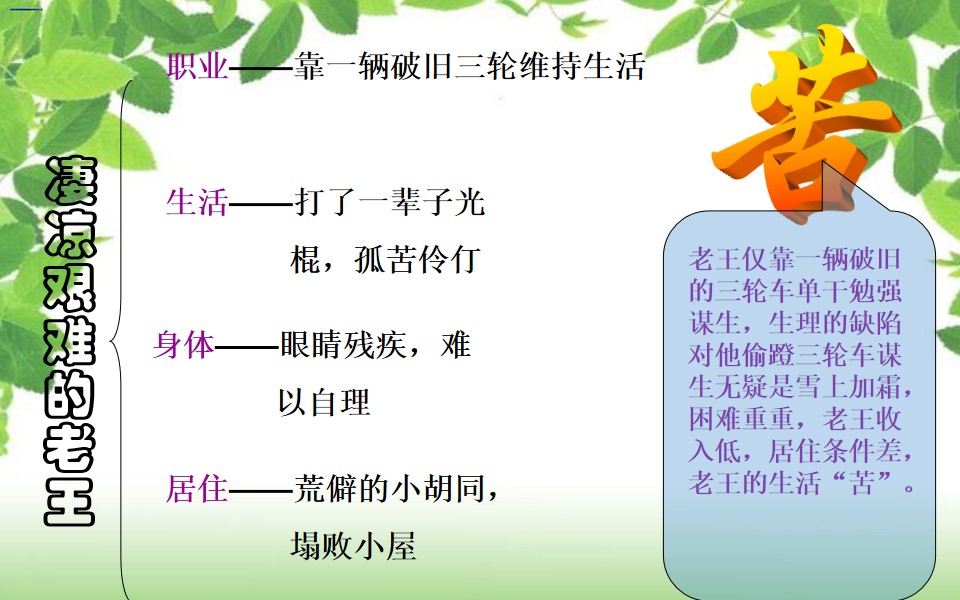 凄凉艰难的老王

职业——靠一辆破旧三轮维持生活

生活——打了一辈子光棍，孤苦伶仃

身体——眼睛残疾，难以自理

居住——荒僻的小胡同，塌败小屋

苦

老王仅靠一辆破旧的三轮车单干勉强谋生，生理的缺陷对他偷蹬三轮车谋生无疑是雪上加霜，困难重重，老王收入低，居住条件差，老王的生活“苦”。